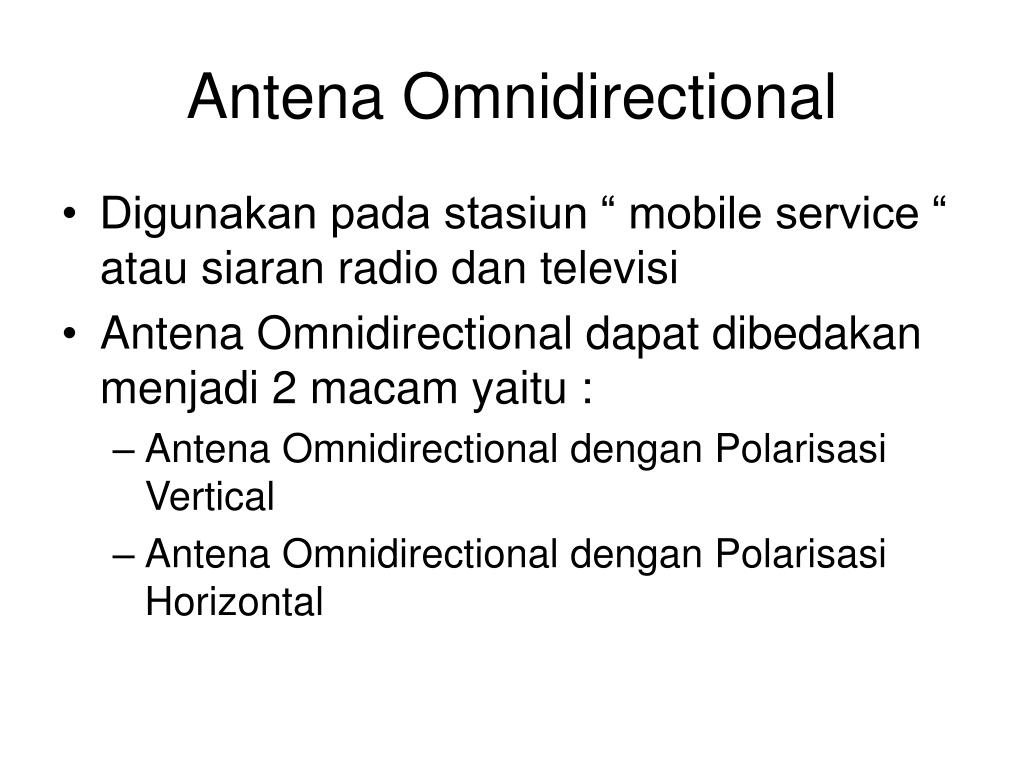 Antena Omnidirectional

• Digunakan pada stasiun “ mobile service “ atau siaran radio dan televisi
• Antena Omnidirectional dapat dibedakan menjadi 2 macam yaitu :
– Antena Omnidirectional dengan Polarisasi Vertical
– Antena Omnidirectional dengan Polarisasi Horizontal